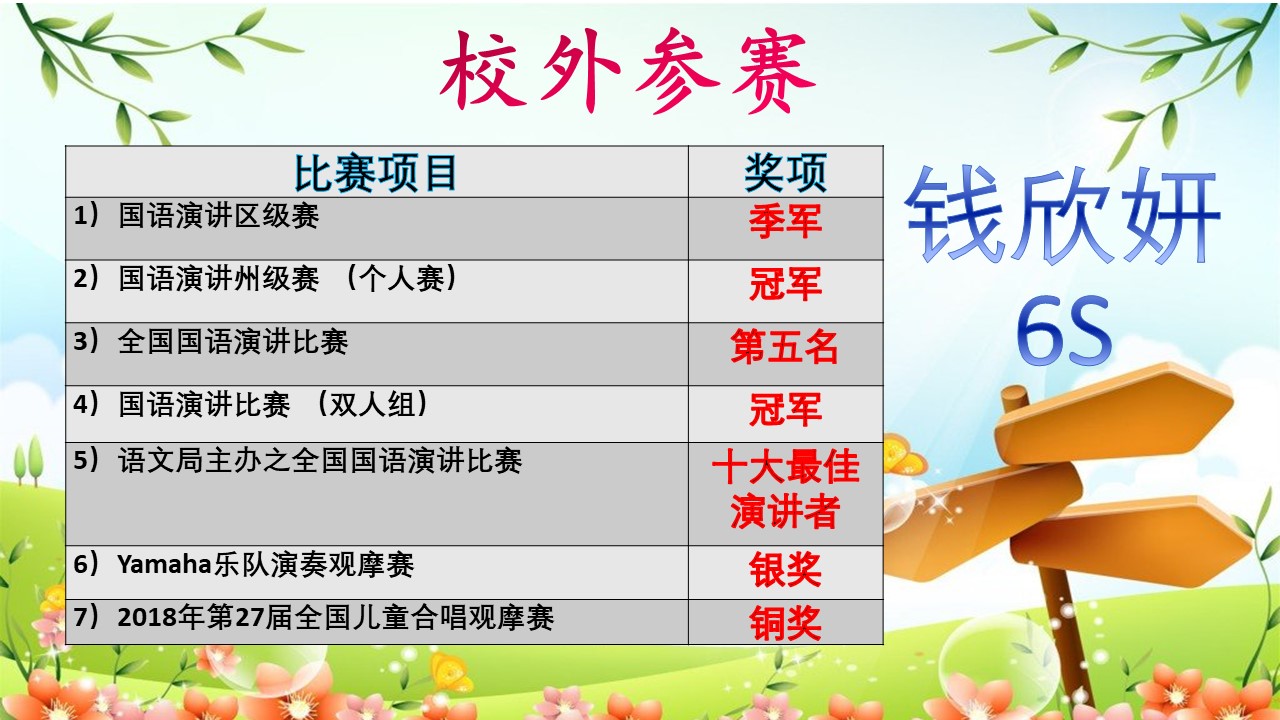 校外参赛

| 比赛项目 | 奖项 |
|---|---|
| 1）国语演讲区级赛 | 季军 |
| 2）国语演讲州级赛 （个人赛） | 冠军 |
| 3）全国国语演讲比赛 | 第五名 |
| 4）国语演讲比赛 （双人组） | 冠军 |
| 5）语文局主办之全国国语演讲比赛 | 十大最佳演讲者 |
| 6）Yamaha乐队演奏观摩赛 | 银奖 |
| 7）2018年第27届全国儿童合唱观摩赛 | 铜奖 |

钱欣妍
6S